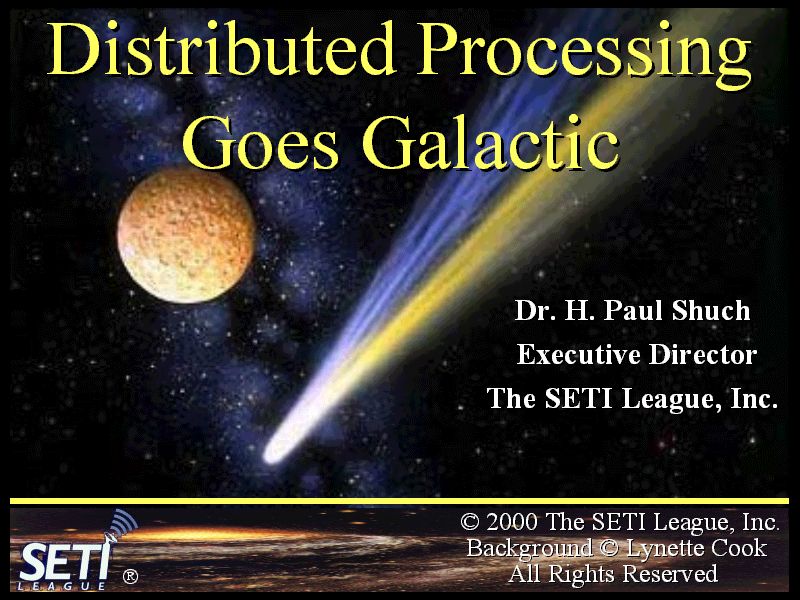 Distributed Processing Goes Galactic

Dr. H. Paul Shuch
Executive Director
The SETI League, Inc.

SETI LEAGUE ®

© 2000 The SETI League, Inc.
Background © Lynette Cook
All Rights Reserved